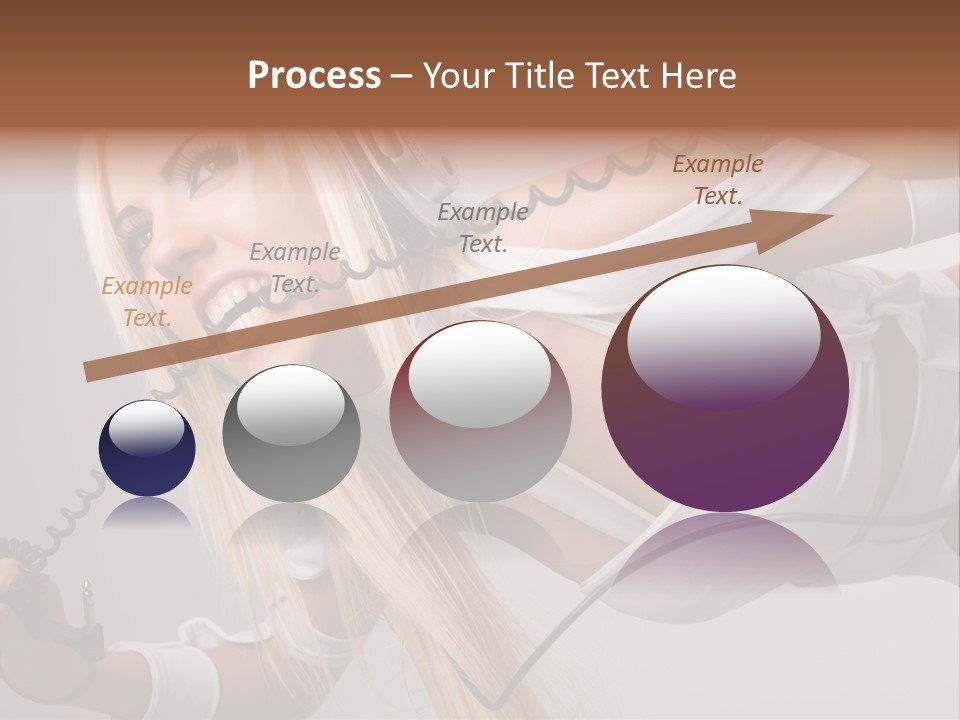 Process – Your Title Text Here

Example Text.

Example Text.

Example Text.

Example Text.